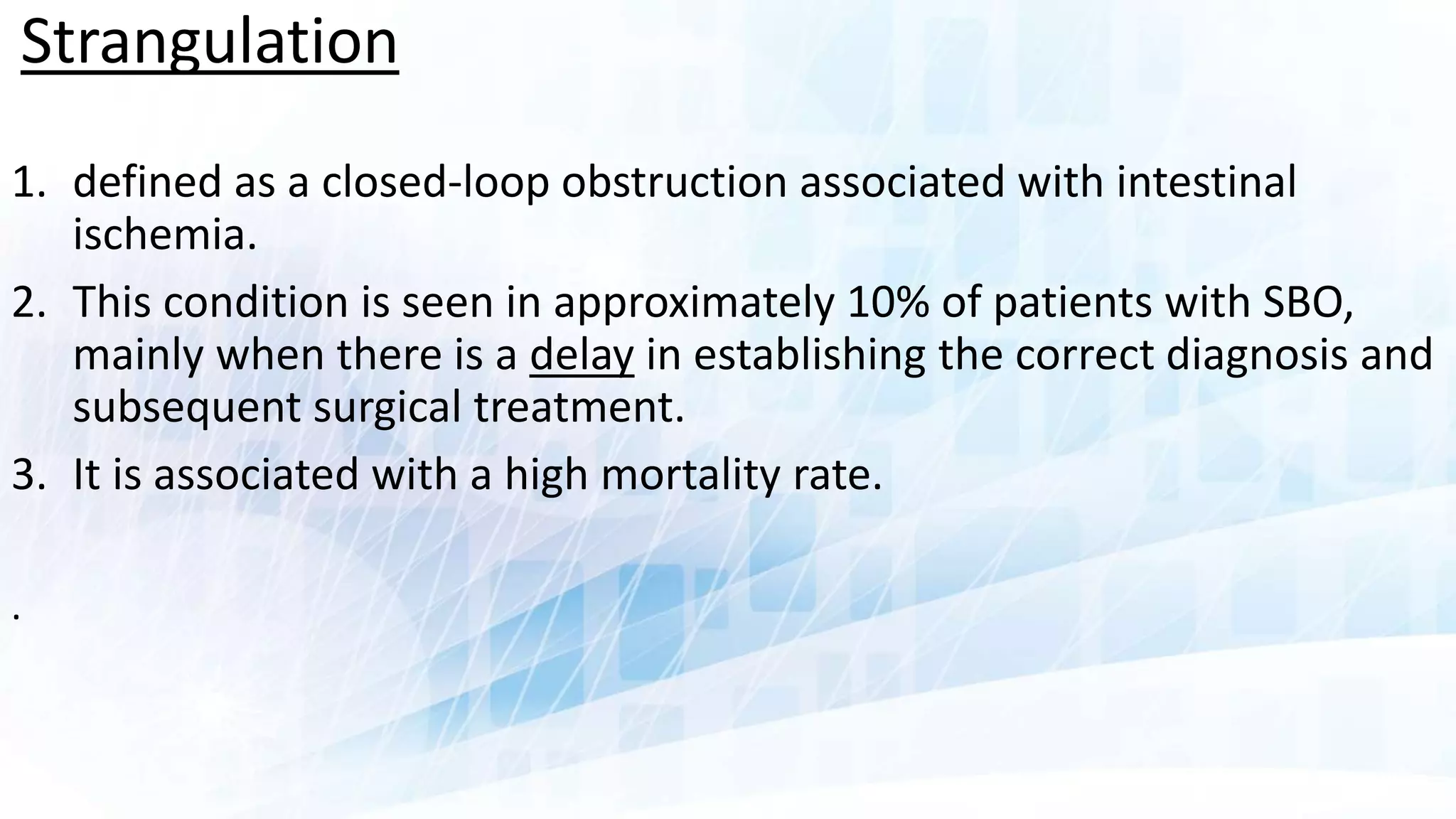 Strangulation

1. defined as a closed-loop obstruction associated with intestinal ischemia.
2. This condition is seen in approximately 10% of patients with SBO, mainly when there is a delay in establishing the correct diagnosis and subsequent surgical treatment.
3. It is associated with a high mortality rate.

.